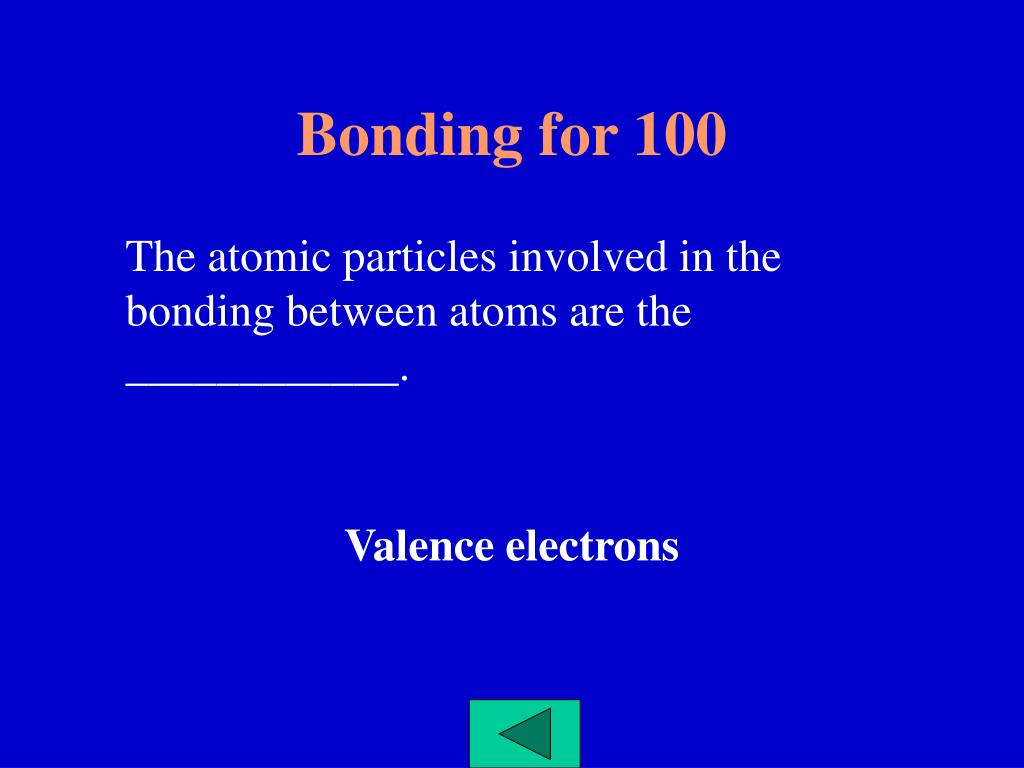 Bonding for 100

The atomic particles involved in the bonding between atoms are the ____________.

Valence electrons